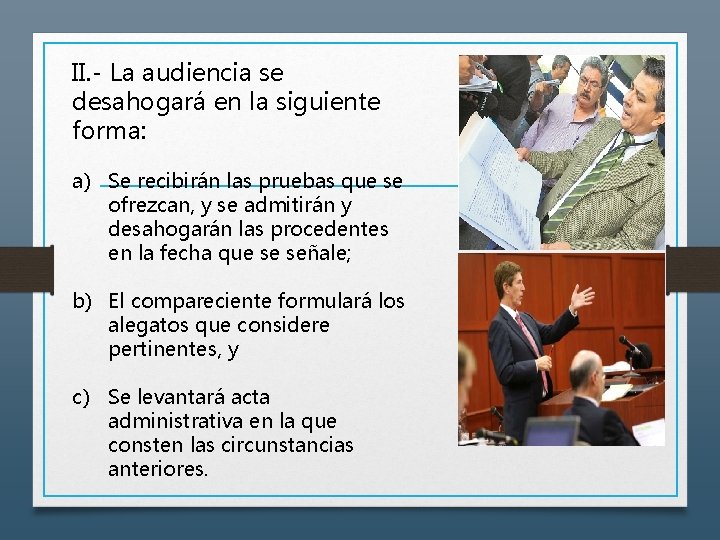 II.- La audiencia se desahogará en la siguiente forma:

a) Se recibirán las pruebas que se ofrezcan, y se admitirán y desahogarán las procedentes en la fecha que se señale;

b) El compareciente formulará los alegatos que considere pertinentes, y

c) Se levantará acta administrativa en la que consten las circunstancias anteriores.